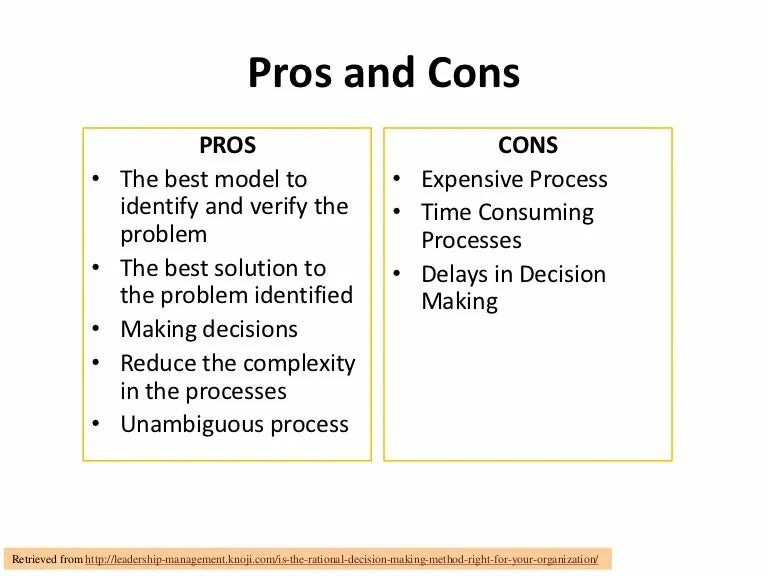 Pros and Cons

PROS
• The best model to identify and verify the problem
• The best solution to the problem identified
• Making decisions
• Reduce the complexity in the processes
• Unambiguous process

CONS
• Expensive Process
• Time Consuming Processes
• Delays in Decision Making

Retrieved from http://leadership-management.knoji.com/is-the-rational-decision-making-method-right-for-your-organization/